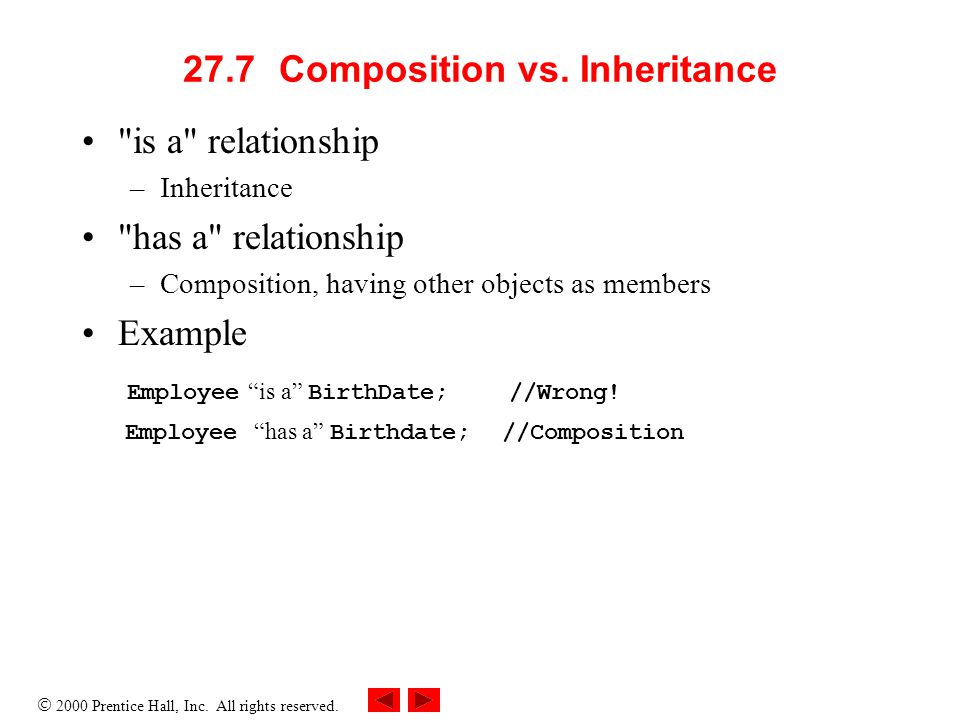 27.7 Composition vs. Inheritance

• "is a" relationship
– Inheritance

• "has a" relationship
– Composition, having other objects as members

• Example

Employee “is a” BirthDate; //Wrong!

Employee “has a” Birthdate; //Composition

© 2000 Prentice Hall, Inc. All rights reserved.